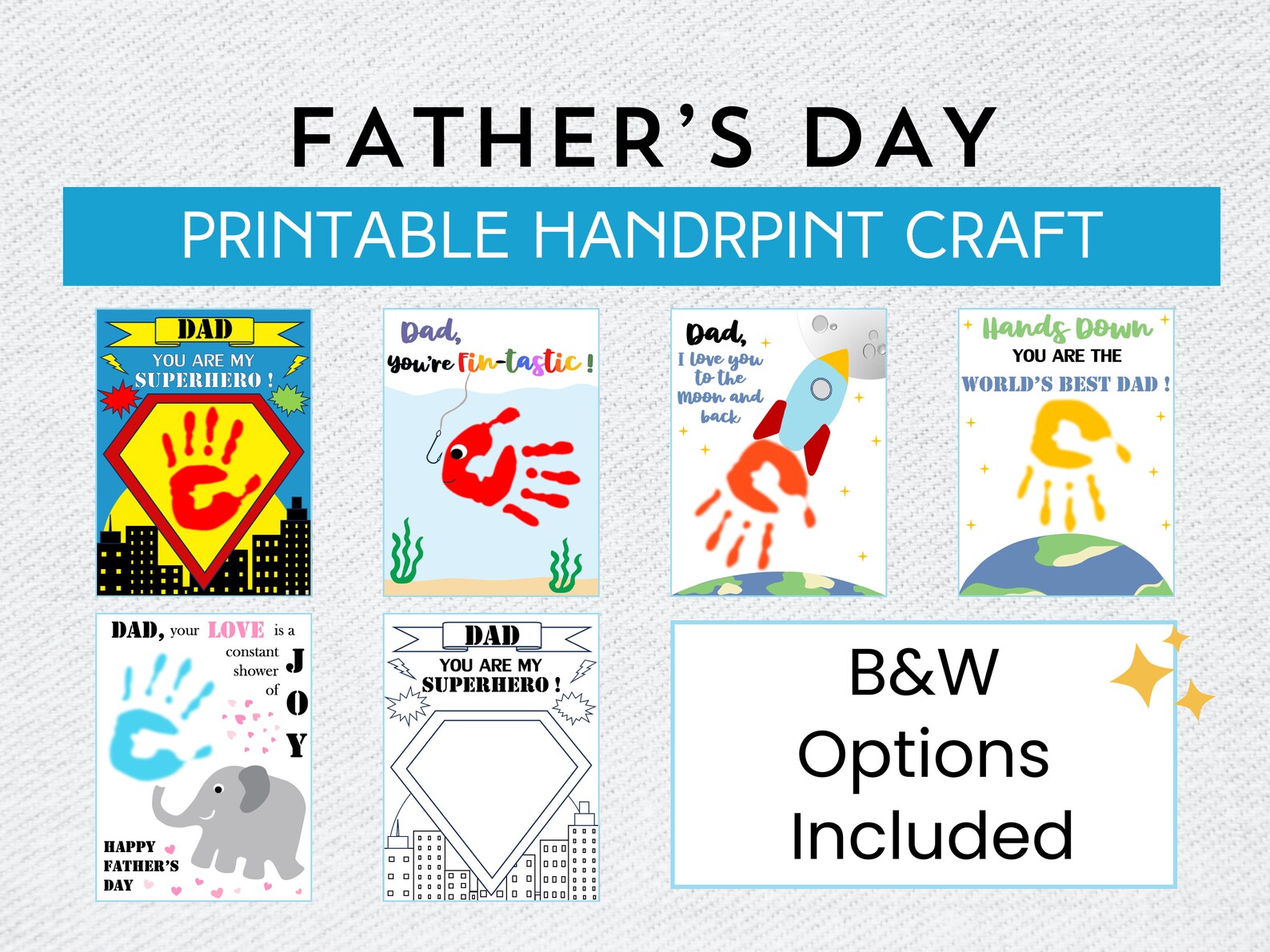 FATHER'S DAY

PRINTABLE HANDRPINT CRAFT

DAD
YOU ARE MY
SUPERHERO !

Dad,
you're Fin-tastic !

Dad,
I love you to the moon and back

Hands Down
YOU ARE THE
WORLD'S BEST DAD !

DAD, your LOVE is a constant shower of JOY

HAPPY
FATHER'S
DAY

DAD
YOU ARE MY
SUPERHERO !

B&W
Options
Included